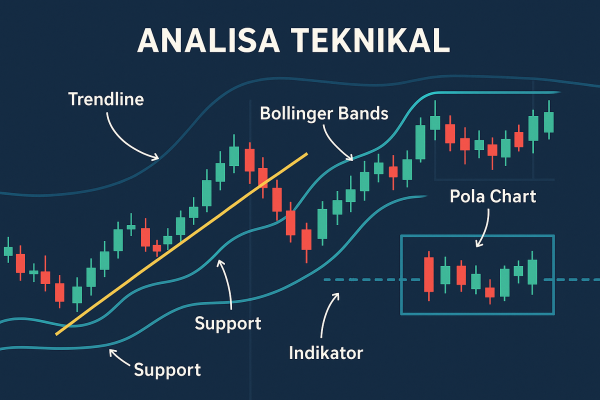 ANALISA TEKNIKAL

Trendline

Bollinger Bands

Pola Chart

Support

Indikator

Support